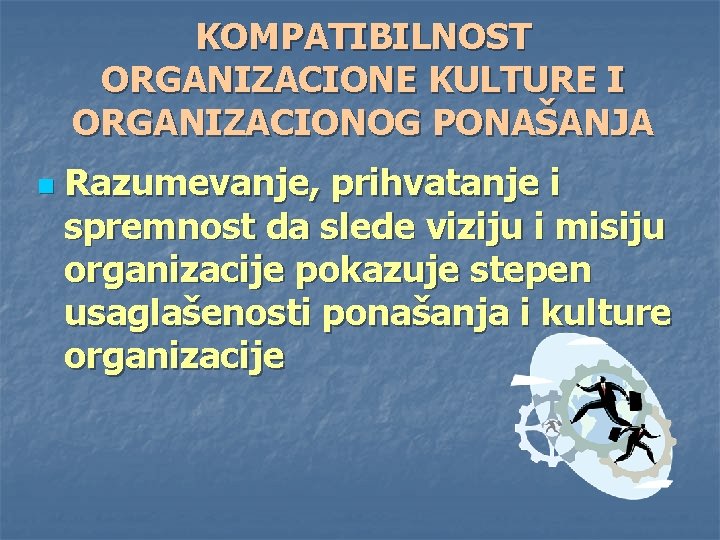 KOMPATIBILNOST ORGANIZACIONE KULTURE I ORGANIZACIONOG PONAŠANJA

Razumevanje, prihvatanje i spremnost da slede viziju i misiju organizacije pokazuje stepen usaglašenosti ponašanja i kulture organizacije